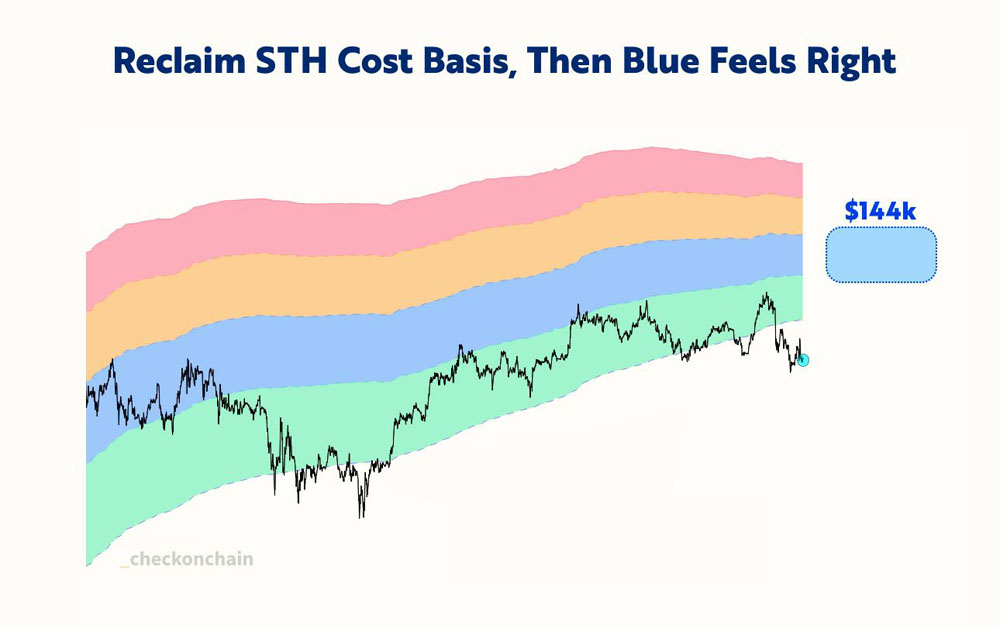 Reclaim STH Cost Basis, Then Blue Feels Right

$144k

_checkonchain